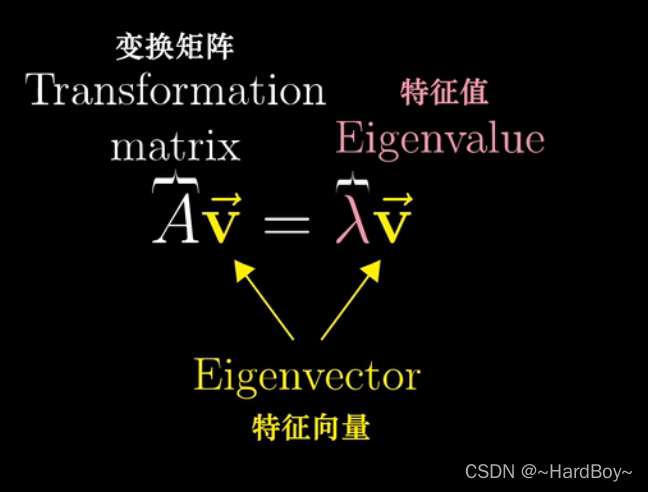 变换矩阵
Transformation matrix

特征值
Eigenvalue

$A\vec{\mathbf{v}} = \lambda\vec{\mathbf{v}}$

Eigenvector
特征向量

CSDN @~HardBoy~